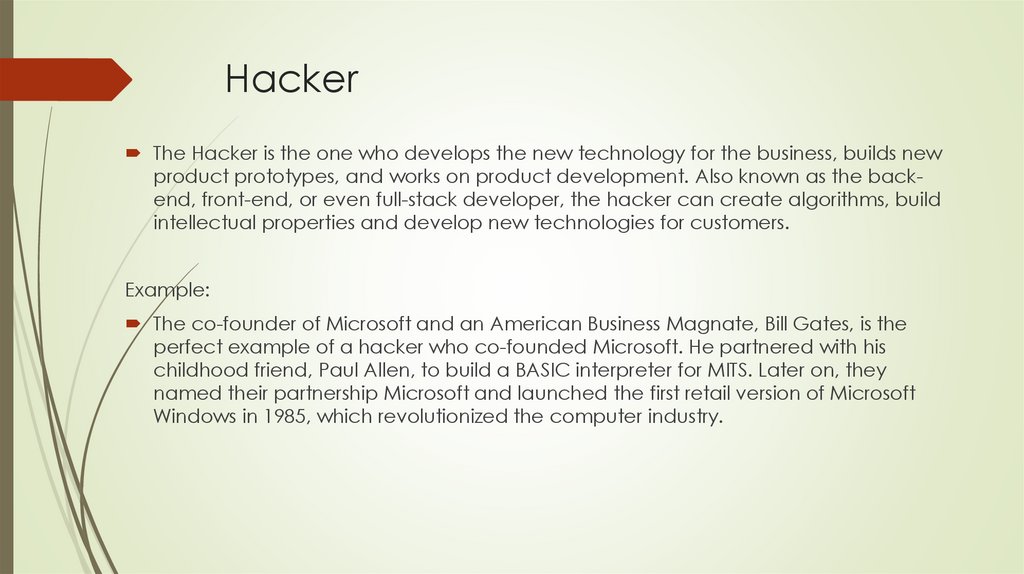 Hacker

The Hacker is the one who develops the new technology for the business, builds new product prototypes, and works on product development. Also known as the back-end, front-end, or even full-stack developer, the hacker can create algorithms, build intellectual properties and develop new technologies for customers.

Example:

The co-founder of Microsoft and an American Business Magnate, Bill Gates, is the perfect example of a hacker who co-founded Microsoft. He partnered with his childhood friend, Paul Allen, to build a BASIC interpreter for MITS. Later on, they named their partnership Microsoft and launched the first retail version of Microsoft Windows in 1985, which revolutionized the computer industry.